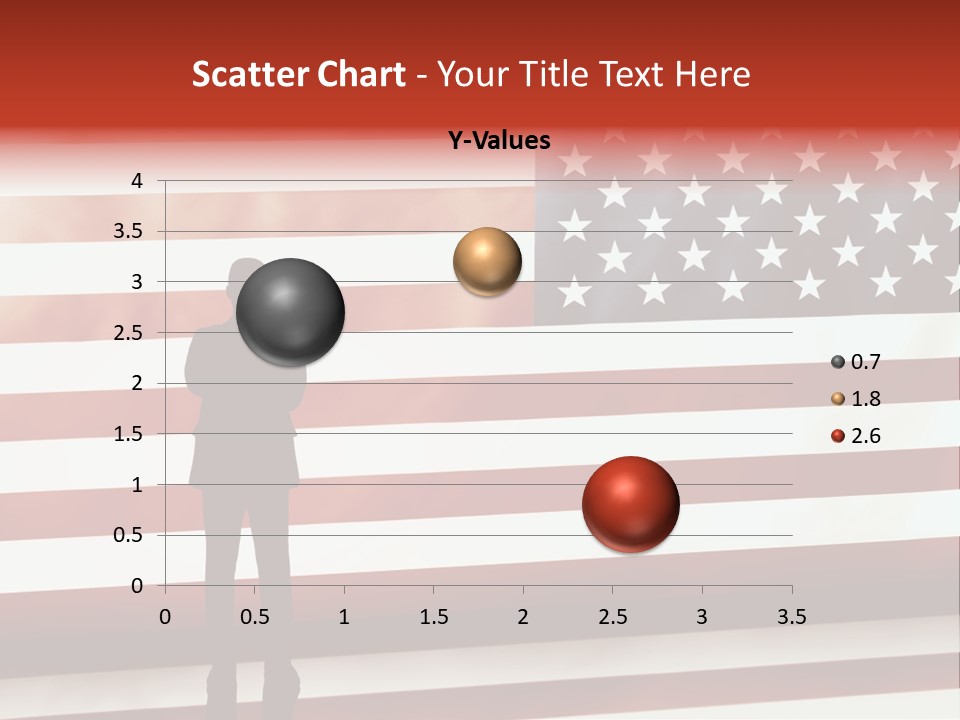 Scatter Chart - Your Title Text Here

Y-Values

4
3.5
3
2.5
2
1.5
1
0.5
0

0 0.5 1 1.5 2 2.5 3 3.5

0.7
1.8
2.6